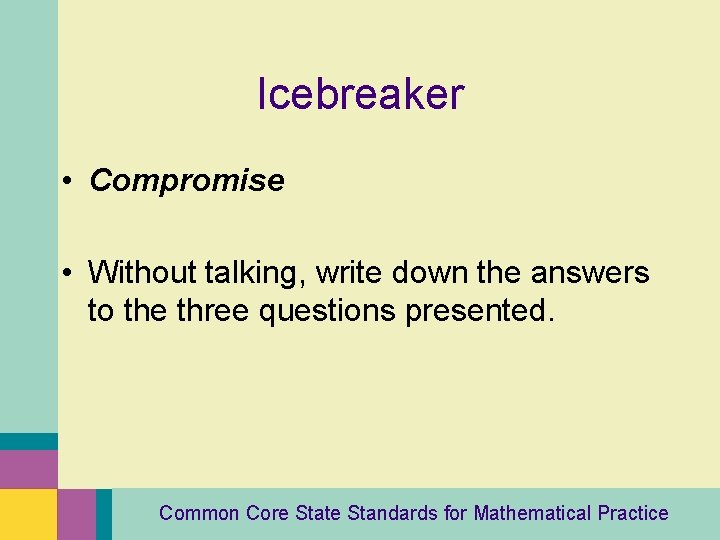 Icebreaker

• Compromise

• Without talking, write down the answers to the three questions presented.

Common Core State Standards for Mathematical Practice